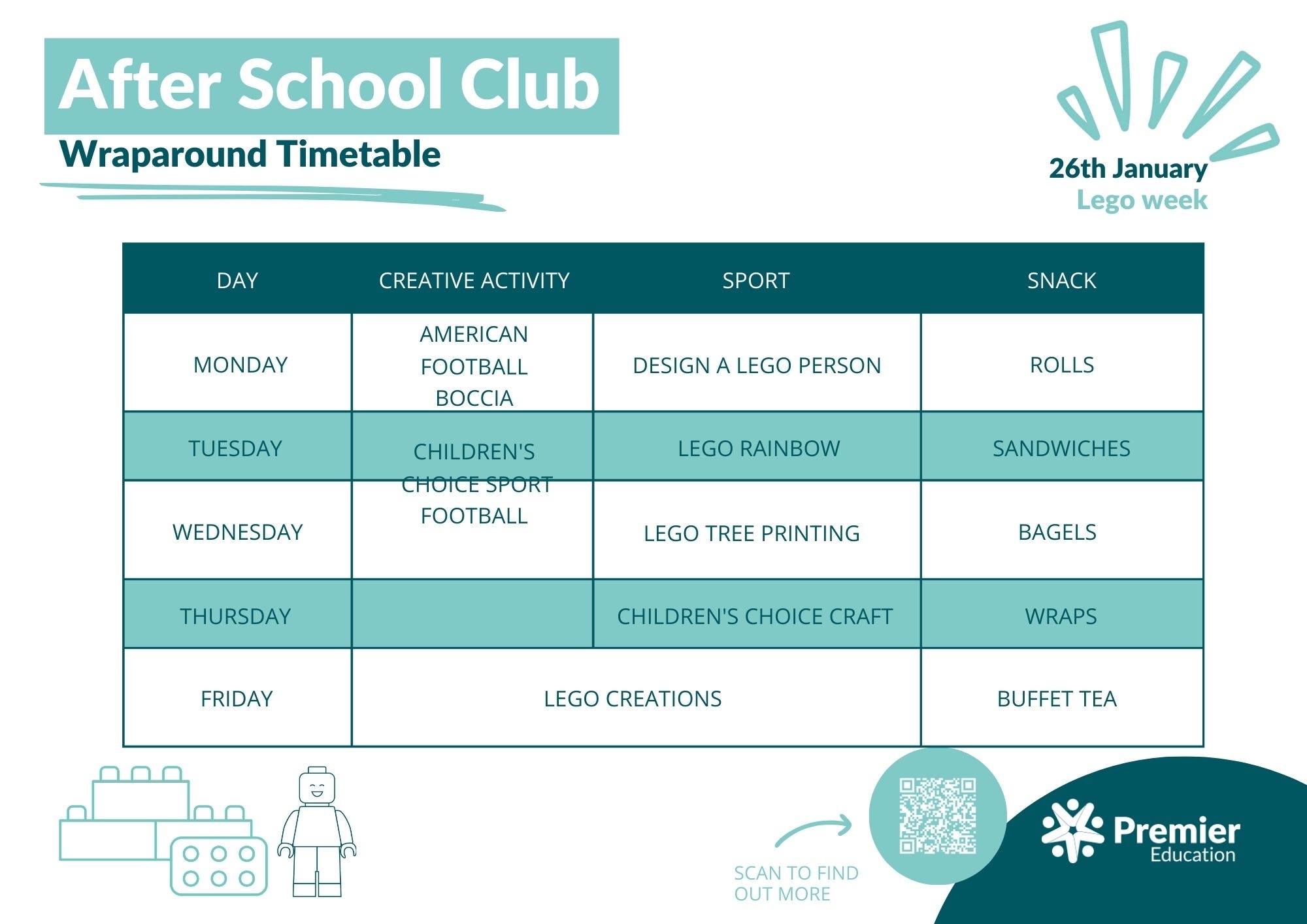 After School Club

Wraparound Timetable

26th January
Lego week

| DAY | CREATIVE ACTIVITY | SPORT | SNACK |
|---|---|---|---|
| MONDAY | AMERICAN FOOTBALL BOCCIA | DESIGN A LEGO PERSON | ROLLS |
| TUESDAY | CHILDREN'S CHOICE SPORT FOOTBALL | LEGO RAINBOW | SANDWICHES |
| WEDNESDAY | | LEGO TREE PRINTING | BAGELS |
| THURSDAY | | CHILDREN'S CHOICE CRAFT | WRAPS |
| FRIDAY | LEGO CREATIONS | | BUFFET TEA |

SCAN TO FIND OUT MORE

Premier Education